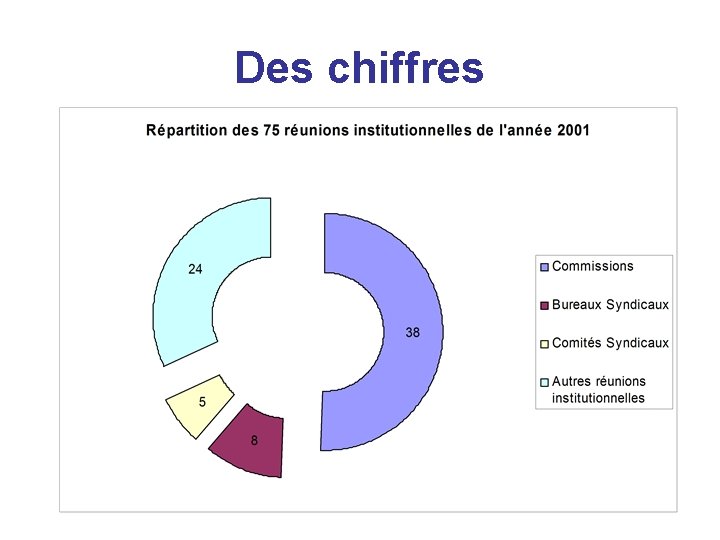 Des chiffres

Répartition des 75 réunions institutionnelles de l'année 2001

24

38

5

8

Commissions

Bureaux Syndicaux

Comités Syndicaux

Autres réunions institutionnelles